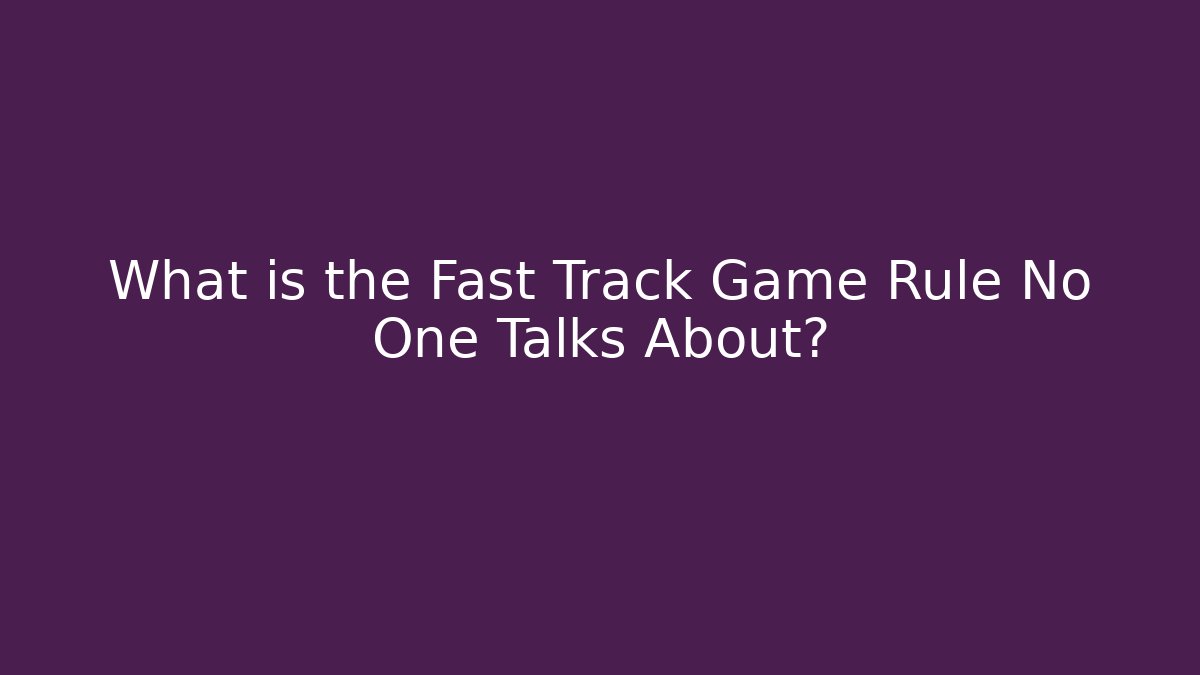 What is the Fast Track Game Rule No One Talks About?